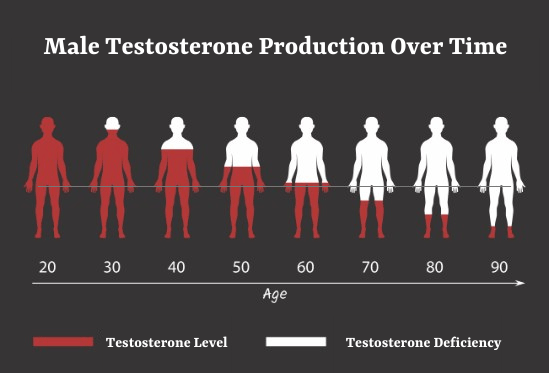 Male Testosterone Production Over Time

20 30 40 50 60 70 80 90

Age

Testosterone Level

Testosterone Deficiency